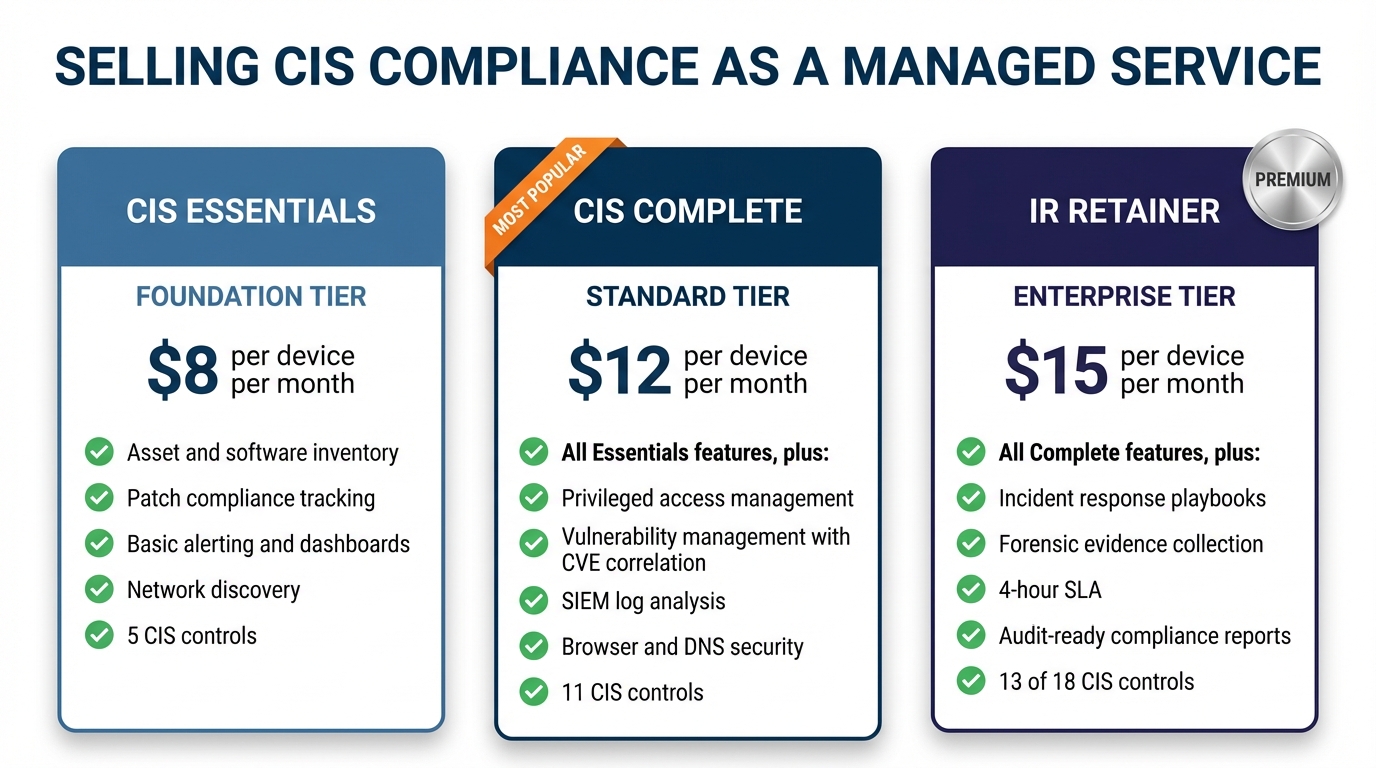 SELLING CIS COMPLIANCE AS A MANAGED SERVICE

CIS ESSENTIALS

FOUNDATION TIER

$8 per device per month

Asset and software inventory

Patch compliance tracking

Basic alerting and dashboards

Network discovery

5 CIS controls

MOST POPULAR

CIS COMPLETE

STANDARD TIER

$12 per device per month

All Essentials features, plus:

Privileged access management

Vulnerability management with CVE correlation

SIEM log analysis

Browser and DNS security

11 CIS controls

PREMIUM

IR RETAINER

ENTERPRISE TIER

$15 per device per month

All Complete features, plus:

Incident response playbooks

Forensic evidence collection

4-hour SLA

Audit-ready compliance reports

13 of 18 CIS controls